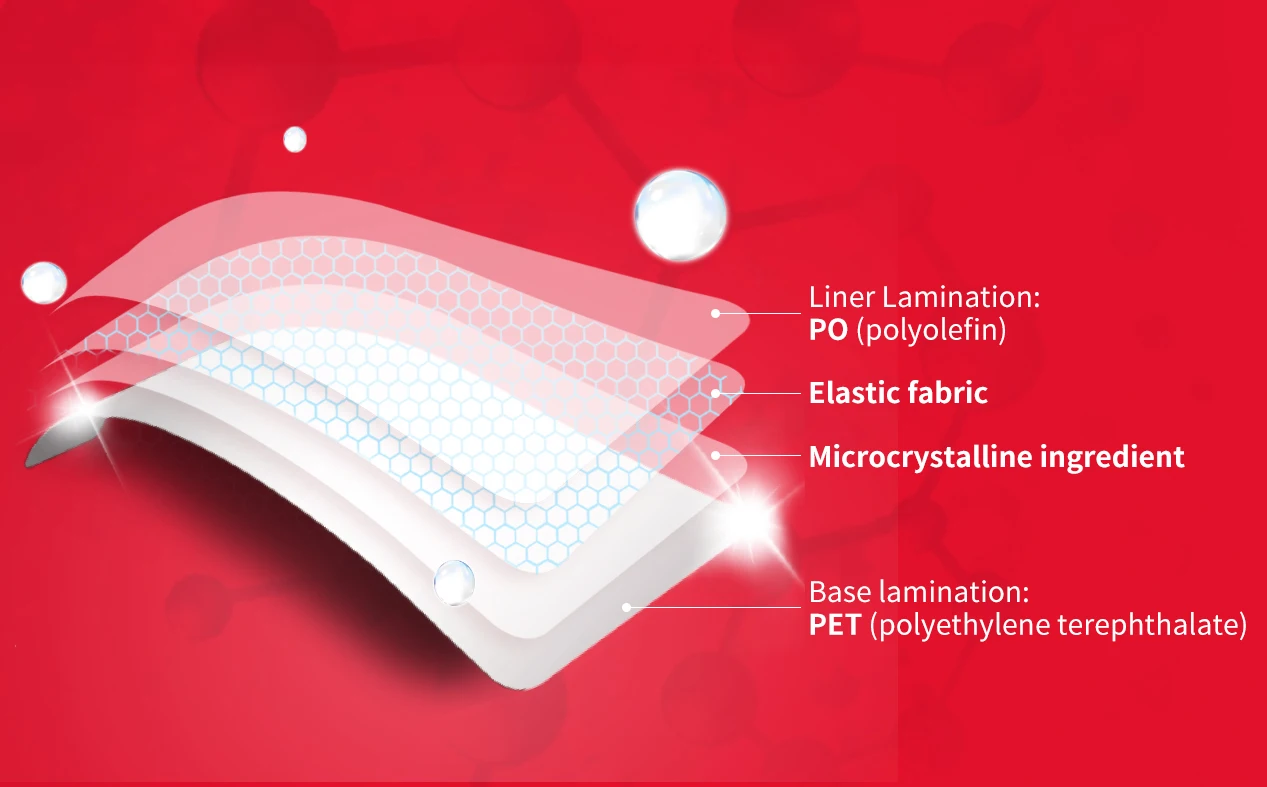 Liner Lamination:
PO (polyolefin)

Elastic fabric

Microcrystalline ingredient

Base lamination:
PET (polyethylene terephthalate)